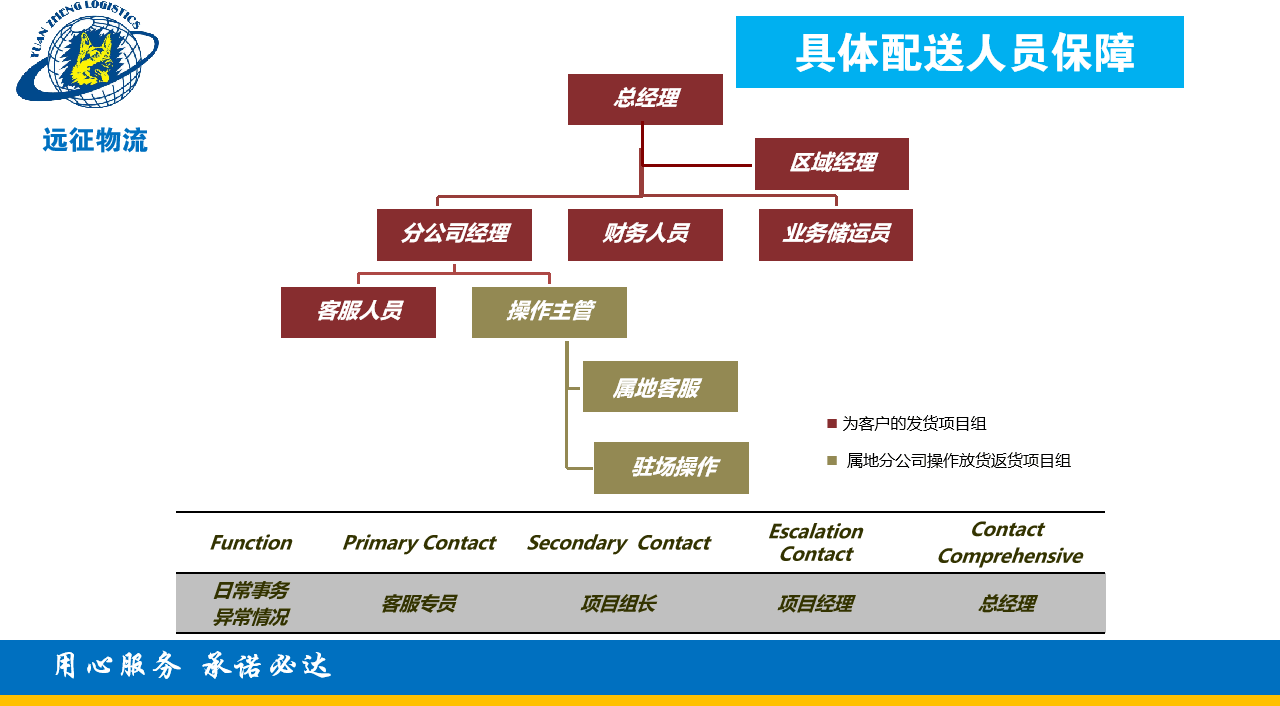 YUAN ZHENG LOGISTICS

远征物流

具体配送人员保障

总经理

区域经理

分公司经理

财务人员

业务储运员

客服人员

操作主管

属地客服

驻场操作

为客户的发货项目组

属地分公司操作放货返货项目组

| Function | Primary Contact | Secondary Contact | Escalation Contact | Contact Comprehensive |
|---|---|---|---|---|
| 日常事务 异常情况 | 客服专员 | 项目组长 | 项目经理 | 总经理 |

用心服务 承诺必达